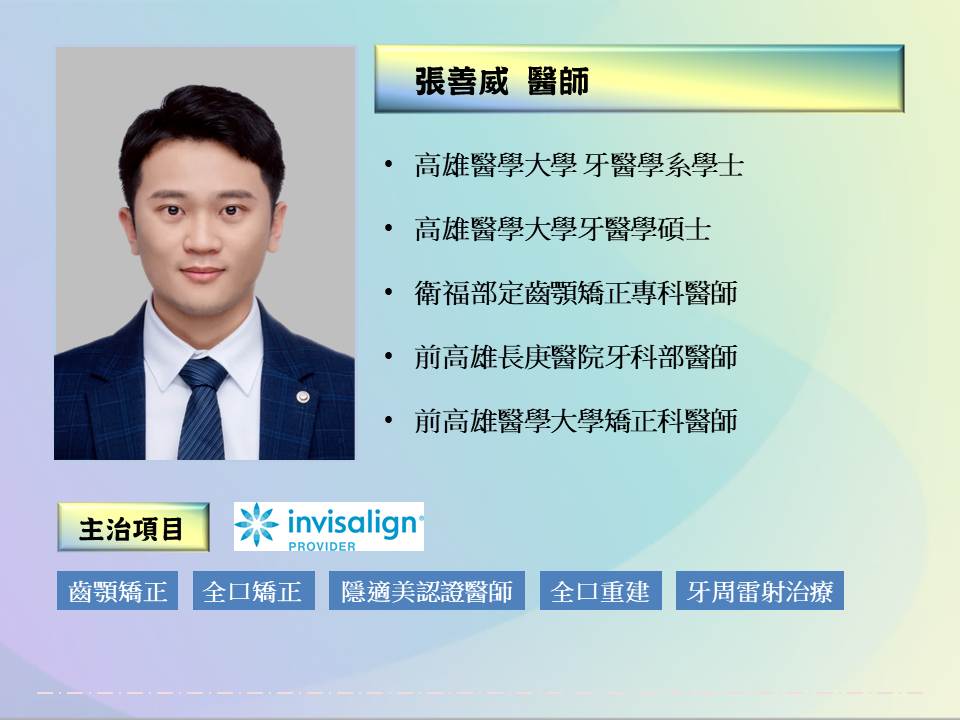 張善威 醫師

• 高雄醫學大學 牙醫學系學士
• 高雄醫學大學牙醫學碩士
• 衛福部定齒顎矯正專科醫師
• 前高雄長庚醫院牙科部醫師
• 前高雄醫學大學矯正科醫師

主治項目

invisalign
PROVIDER

齒顎矯正 全口矯正 隱適美認證醫師 全口重建 牙周雷射治療